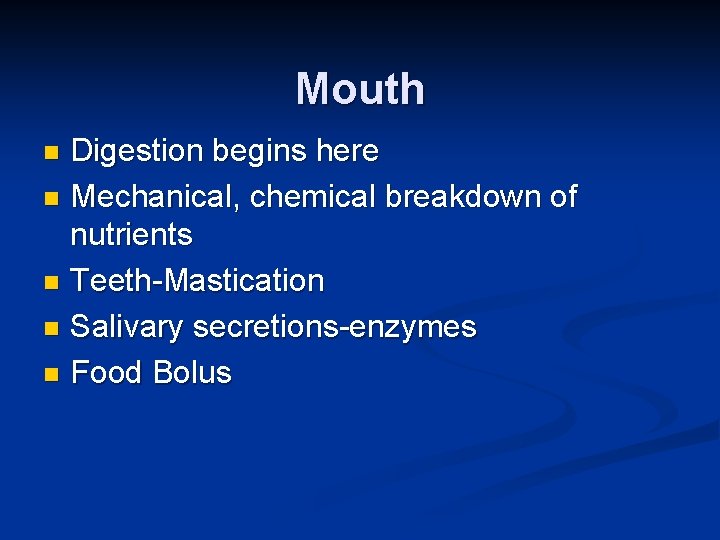 Mouth

- Digestion begins here
- Mechanical, chemical breakdown of nutrients
- Teeth-Mastication
- Salivary secretions-enzymes
- Food Bolus